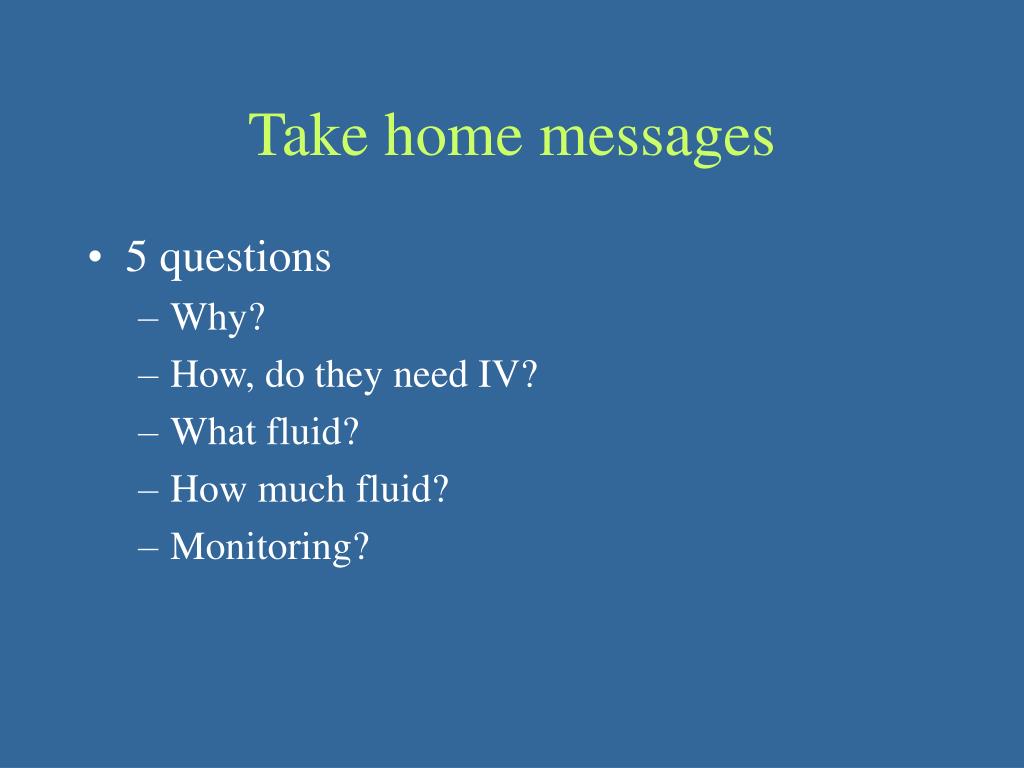 Take home messages

• 5 questions
– Why?
– How, do they need IV?
– What fluid?
– How much fluid?
– Monitoring?